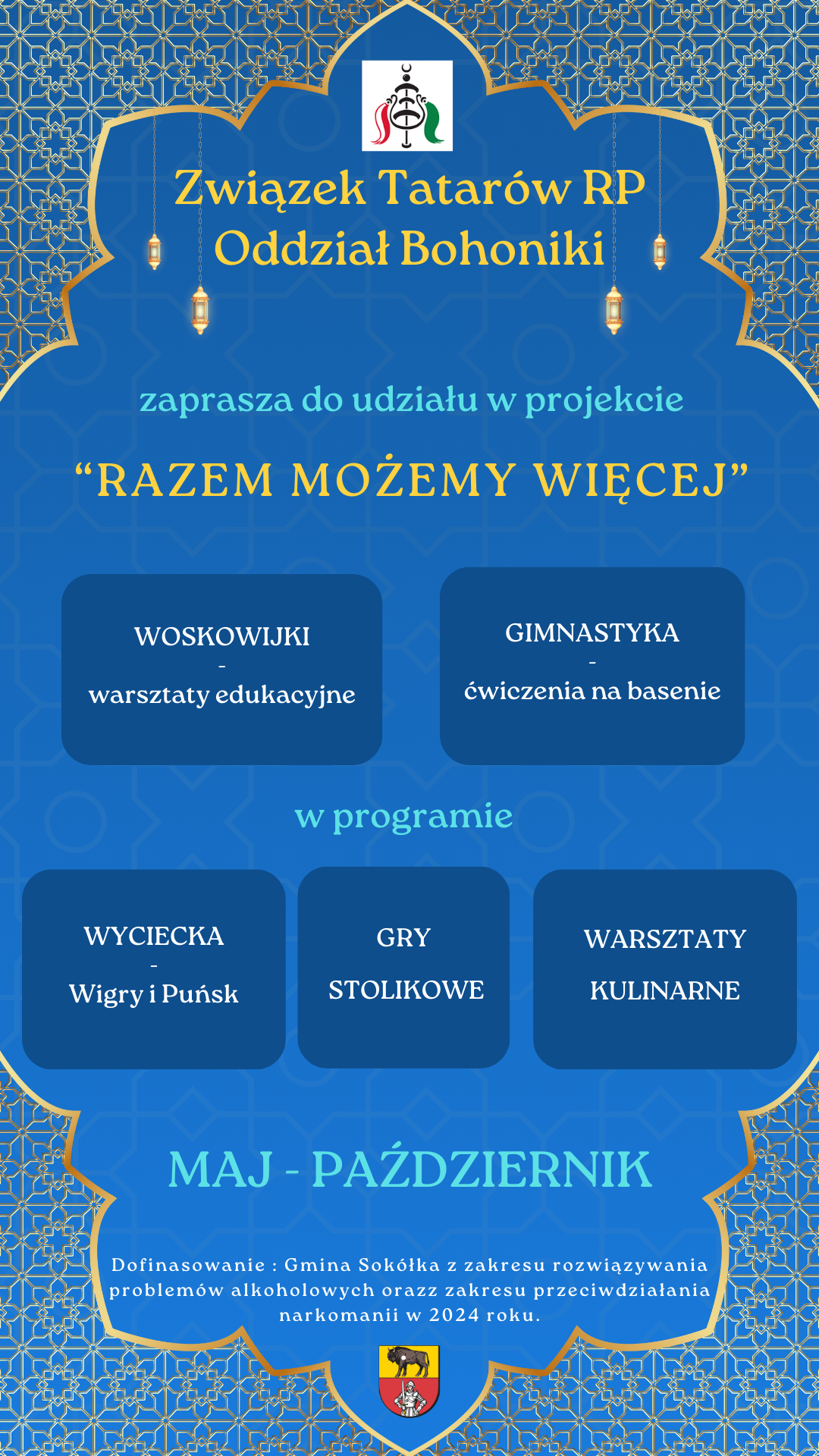 Związek Tatarów RP
Oddział Bohoniki

zaprasza do udziału w projekcie

“RAZEM MOŻEMY WIĘCEJ”

WOSKOWIJKI
-
warsztaty edukacyjne

GIMNASTYKA
-
ćwiczenia na basenie

w programie

WYCIECKA
-
Wigry i Puńsk

GRY
STOLIKOWE

WARSZTATY
KULINARNE

MAJ - PAŹDZIERNIK

Dofinasowanie : Gmina Sokółka z zakresu rozwiązywania problemów alkoholowych orazz zakresu przeciwdziałania narkomanii w 2024 roku.